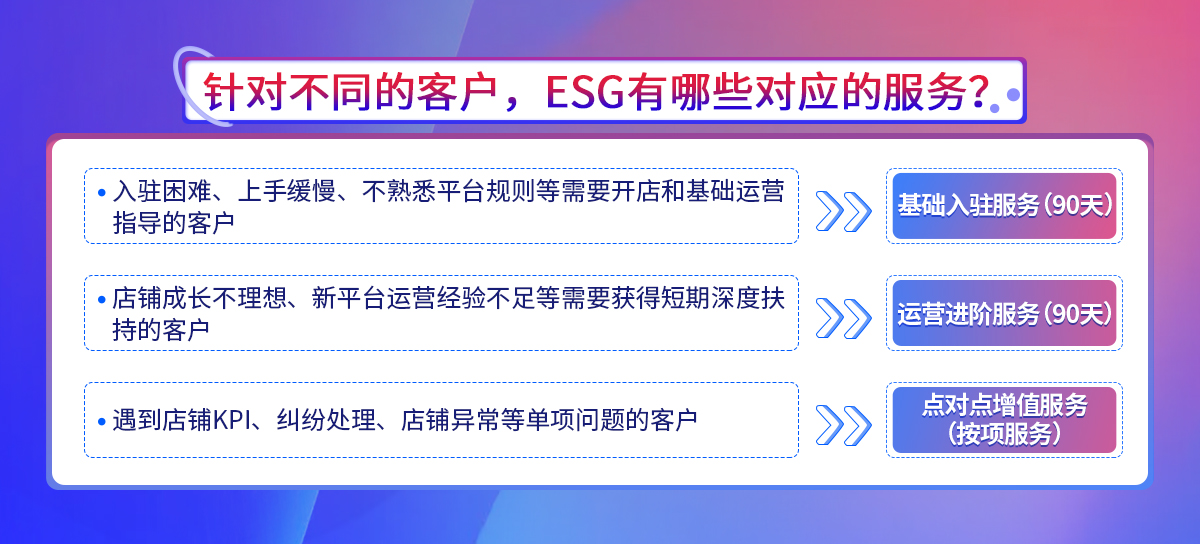 针对不同的客户，ESG有哪些对应的服务？

• 入驻困难、上手缓慢、不熟悉平台规则等需要开店和基础运营指导的客户

基础入驻服务（90天）

• 店铺成长不理想、新平台运营经验不足等需要获得短期深度扶持的客户

运营进阶服务（90天）

• 遇到店铺KPI、纠纷处理、店铺异常等单项问题的客户

点对点增值服务（按项服务）